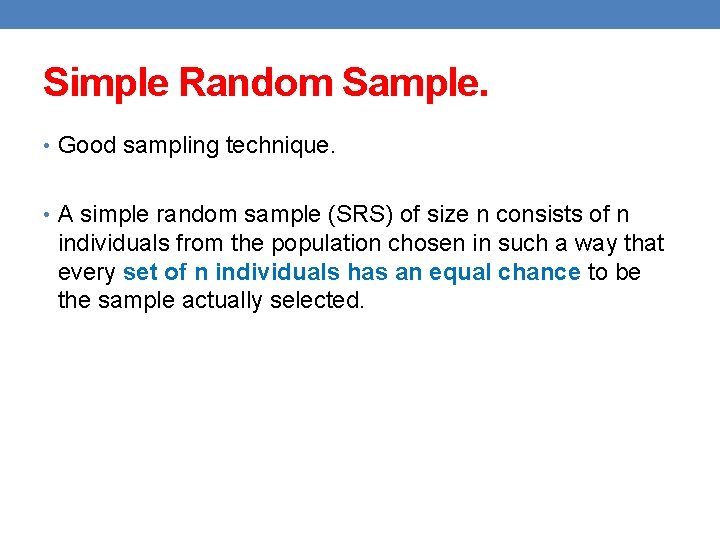 Simple Random Sample.

• Good sampling technique.

• A simple random sample (SRS) of size n consists of n individuals from the population chosen in such a way that every set of n individuals has an equal chance to be the sample actually selected.